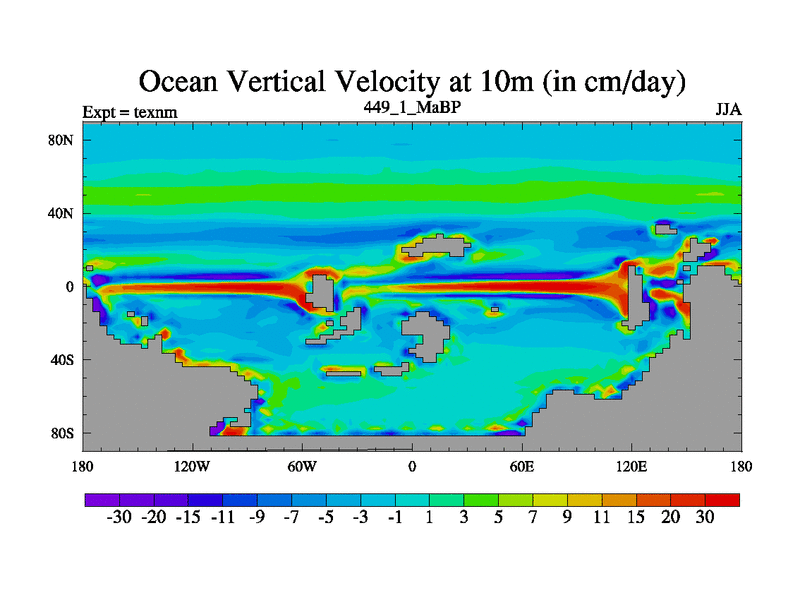 Ocean Vertical Velocity at 10m (in cm/day)

Expt = texnm

449_1_MaBP

JJA

80N
40N
0
40S
80S

180
120W
60W
0
60E
120E
180

-30 -20 -15 -11 -9 -7 -5 -3 -1 1 3 5 7 9 11 15 20 30